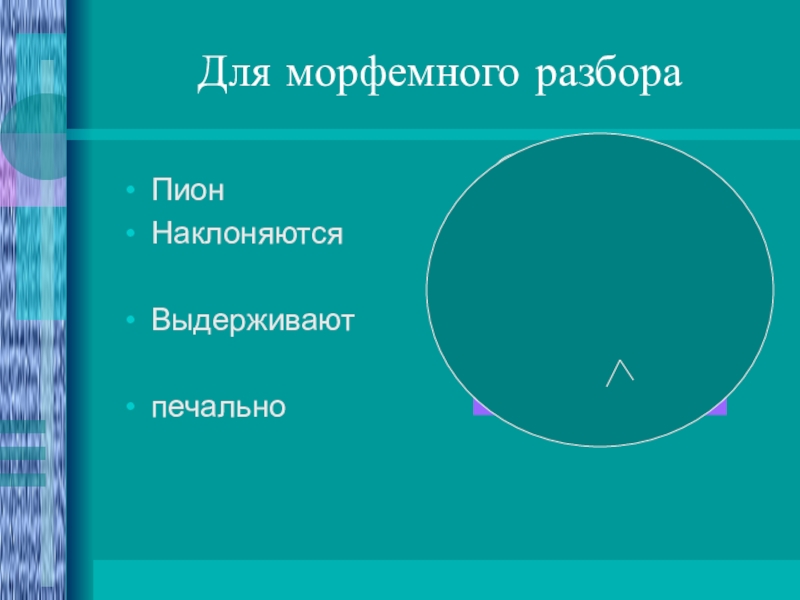 Для морфемного разбора

• Пион
• Наклоняются

• Выдерживают

• печально